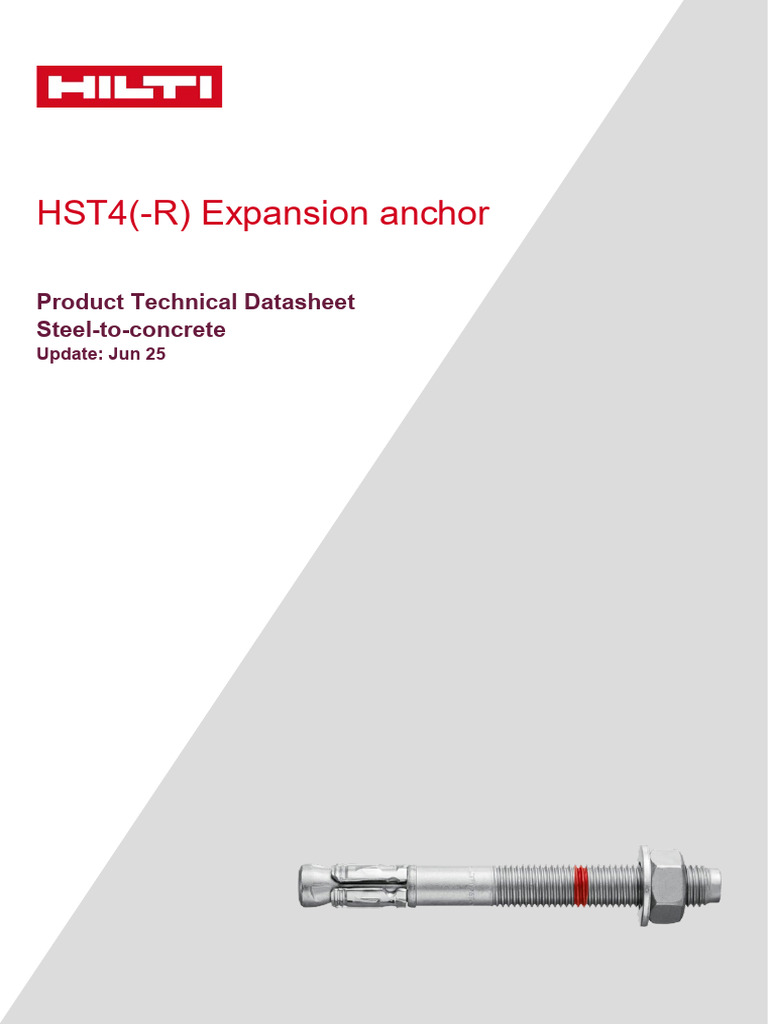 HILTI

HST4(-R) Expansion anchor

Product Technical Datasheet
Steel-to-concrete
Update: Jun 25